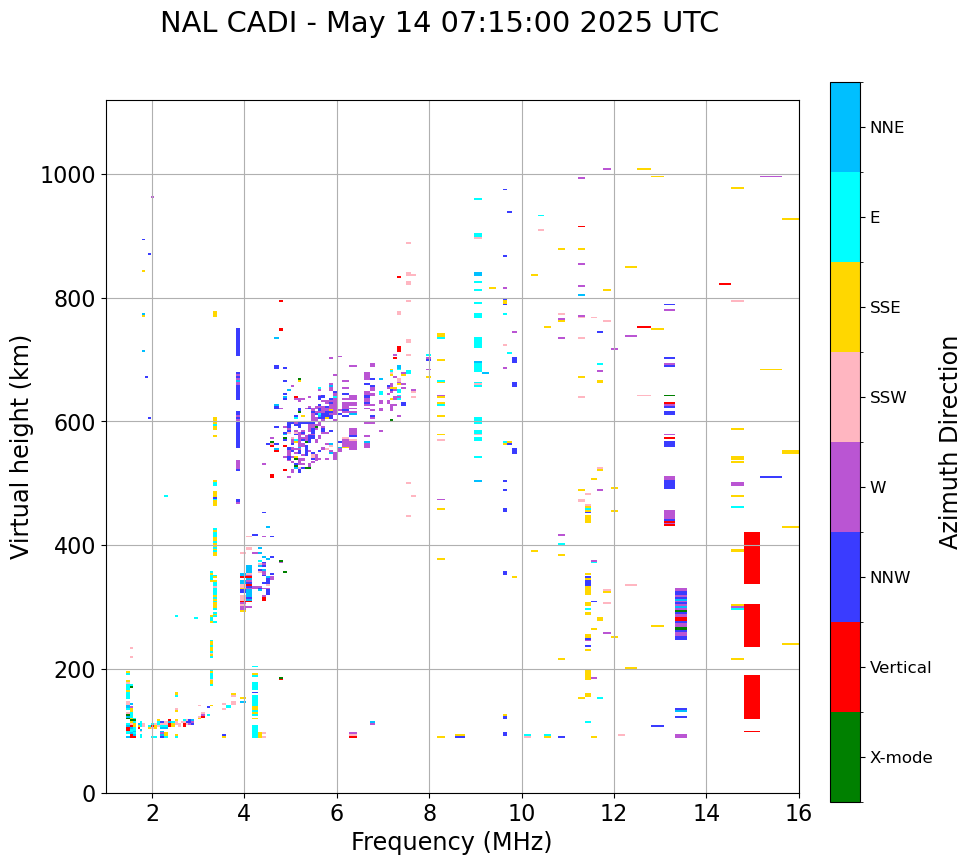 NAL CADI - May 14 07:15:00 2025 UTC

Virtual height (km)

1000
800
600
400
200
0

2
4
6
8
10
12
14
16

Frequency (MHz)

NNE
E
SSE
SSW
W
NNW
Vertical
X-mode

Azimuth Direction